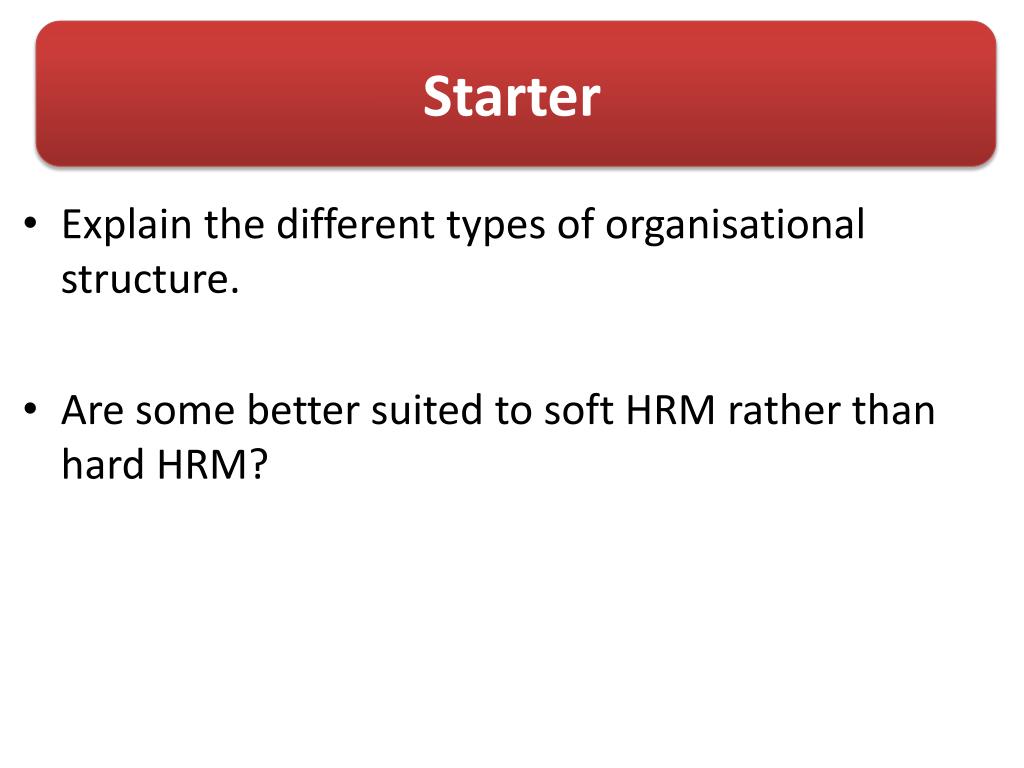 Starter

• Explain the different types of organisational structure.

• Are some better suited to soft HRM rather than hard HRM?